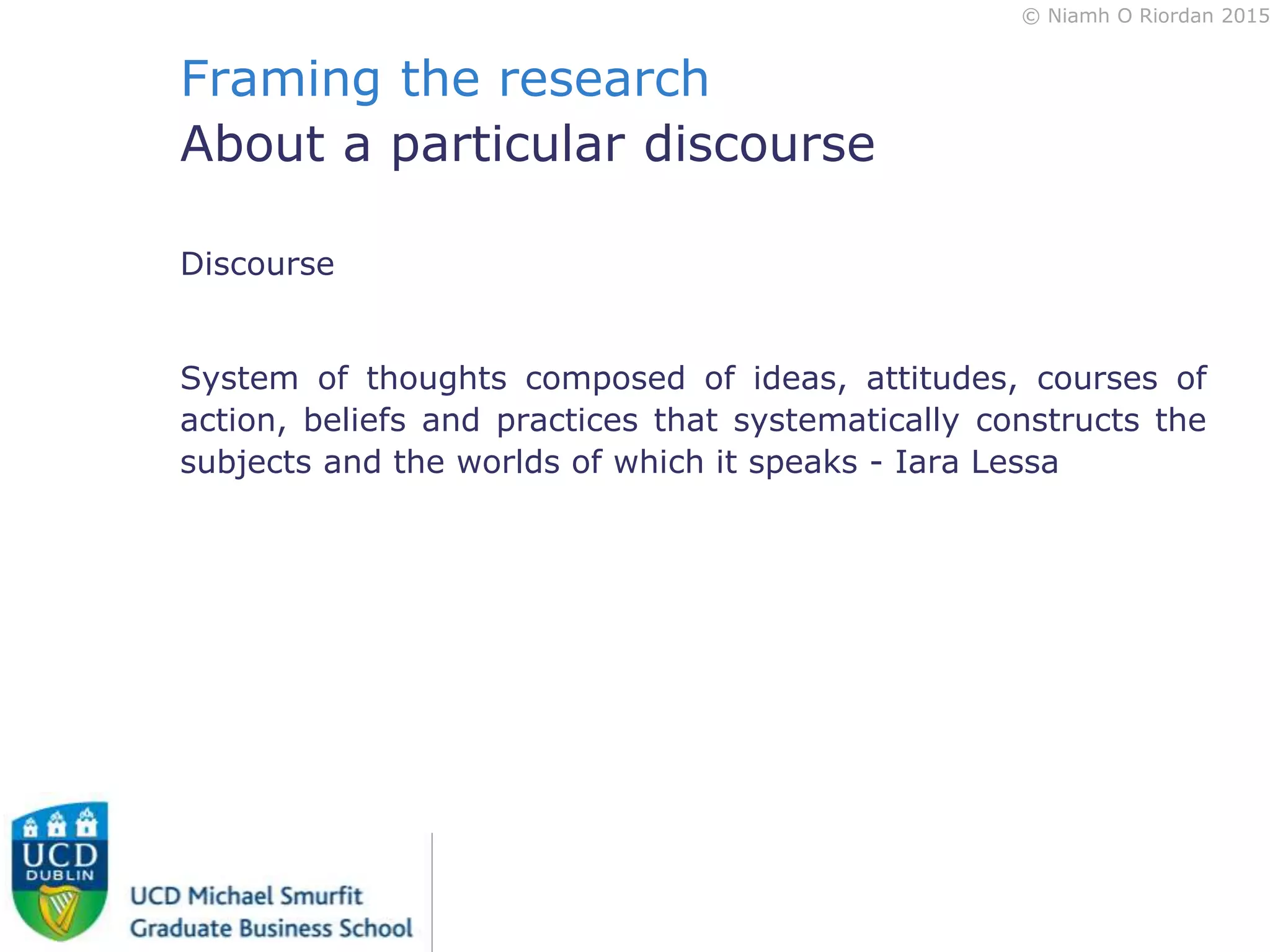 © Niamh O Riordan 2015

Framing the research
About a particular discourse

Discourse

System of thoughts composed of ideas, attitudes, courses of action, beliefs and practices that systematically constructs the subjects and the worlds of which it speaks - Iara Lessa

UCD
DUBLIN

UCD Michael Smurfit
Graduate Business School